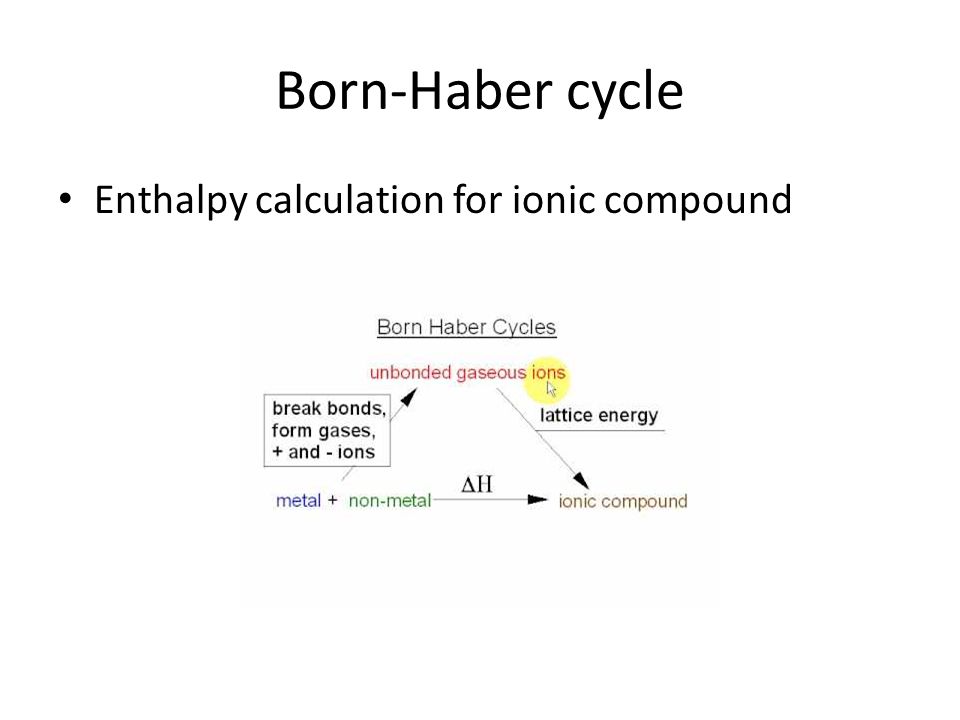 Born-Haber cycle

• Enthalpy calculation for ionic compound

Born Haber Cycles

unbonded gaseous ions

break bonds, form gases, + and - ions

lattice energy

metal + non-metal $\Delta H$ ionic compound